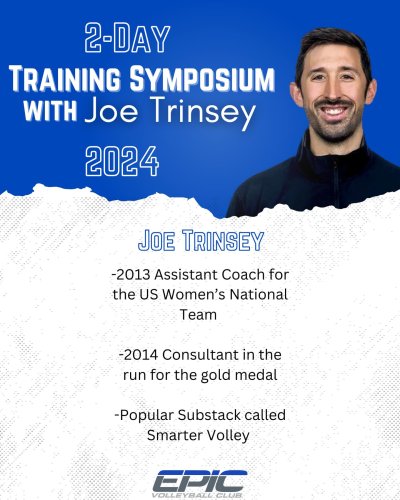 2-DAY
TRAINING SYMPOSIUM
WITH Joe Trinsey
2024

JOE TRINSEY

-2013 Assistant Coach for the US Women's National Team

-2014 Consultant in the run for the gold medal

-Popular Substack called Smarter Volley

EPIC
VOLLEYBALL CLUB